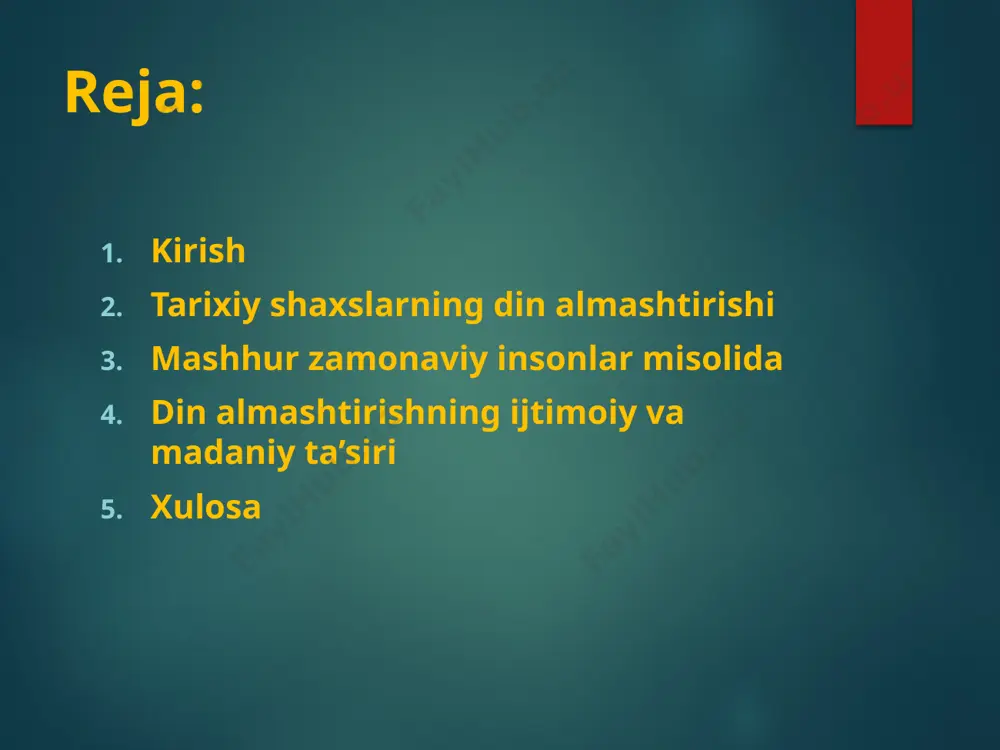 Reja:

1. Kirish
2. Tarixiy shaxslarning din almashtirishi
3. Mashhur zamonaviy insonlar misolida
4. Din almashtirishning ijtimoiy va madaniy ta’siri
5. Xulosa